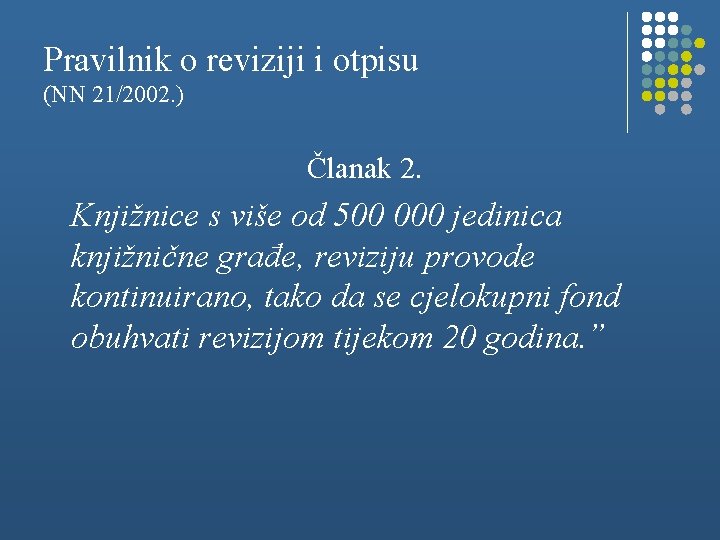 Pravilnik o reviziji i otpisu
(NN 21/2002.)

Članak 2.

Knjižnice s više od 500 000 jedinica knjižnične građe, reviziju provode kontinuirano, tako da se cjelokupni fond obuhvati revizijom tijekom 20 godina.”